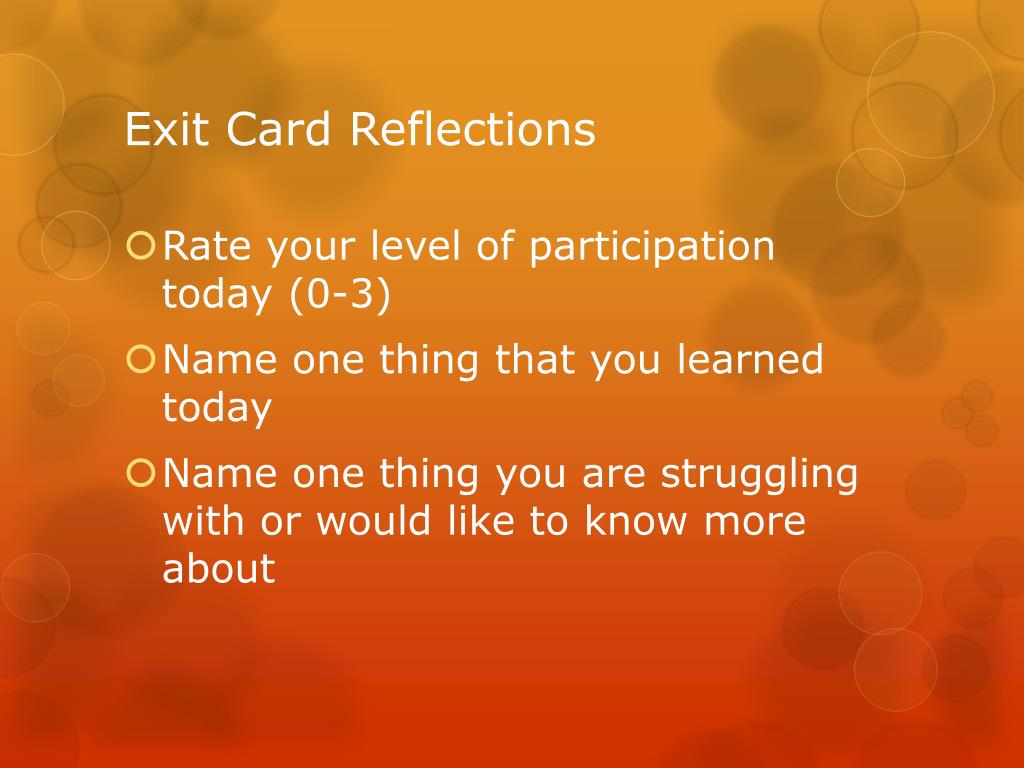 Exit Card Reflections

Rate your level of participation today (0-3)

Name one thing that you learned today

Name one thing you are struggling with or would like to know more about